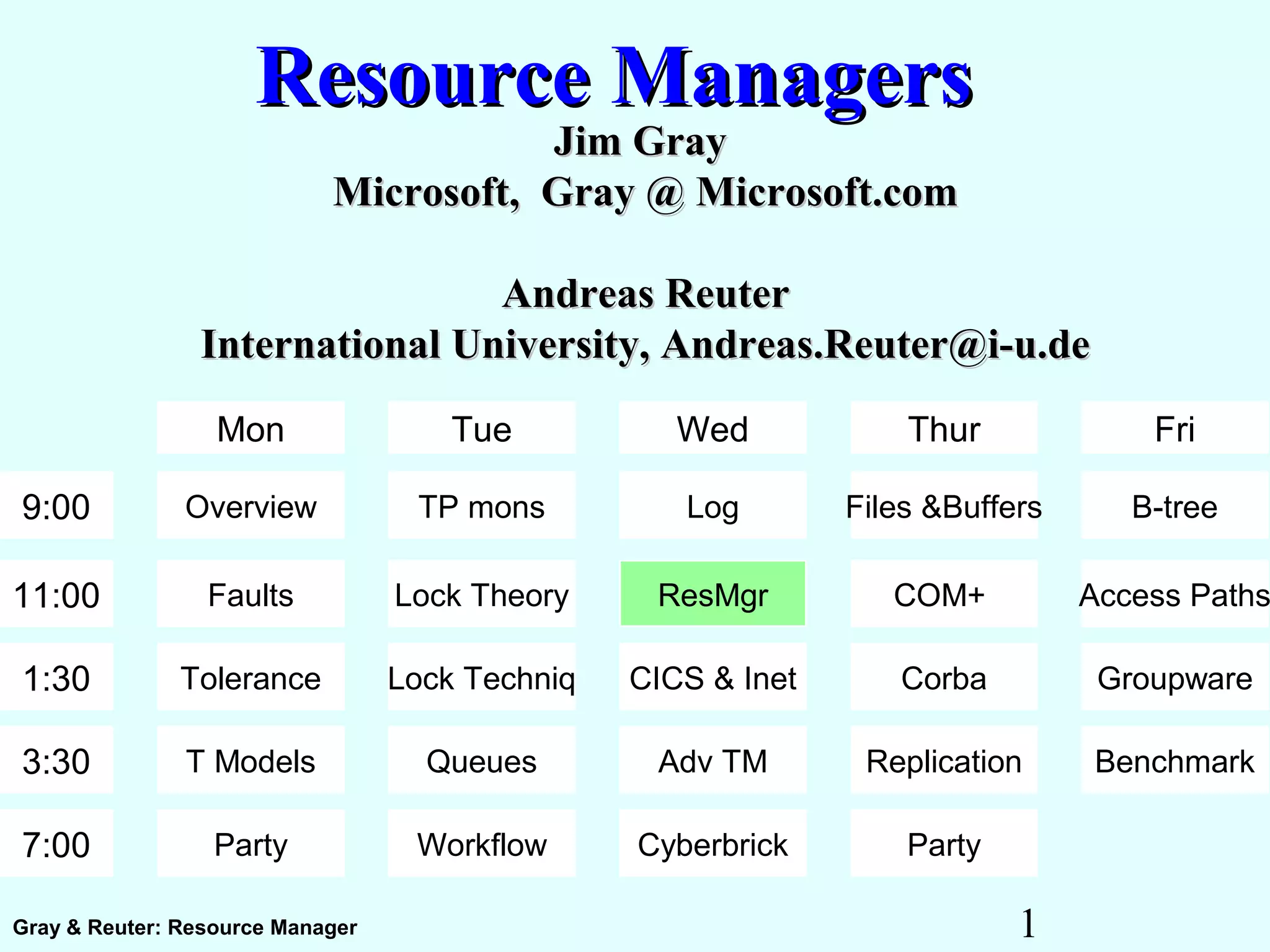 Resource Managers

Jim Gray
Microsoft, Gray @ Microsoft.com

Andreas Reuter
International University, Andreas.Reuter@i-u.de

| | Mon | Tue | Wed | Thur | Fri |
|---|---|---|---|---|---|
| 9:00 | Overview | TP mons | Log | Files &Buffers | B-tree |
| 11:00 | Faults | Lock Theory | ResMgr | COM+ | Access Paths |
| 1:30 | Tolerance | Lock Techniq | CICS & Inet | Corba | Groupware |
| 3:30 | T Models | Queues | Adv TM | Replication | Benchmark |
| 7:00 | Party | Workflow | Cyberbrick | Party | |

Gray & Reuter: Resource Manager

1